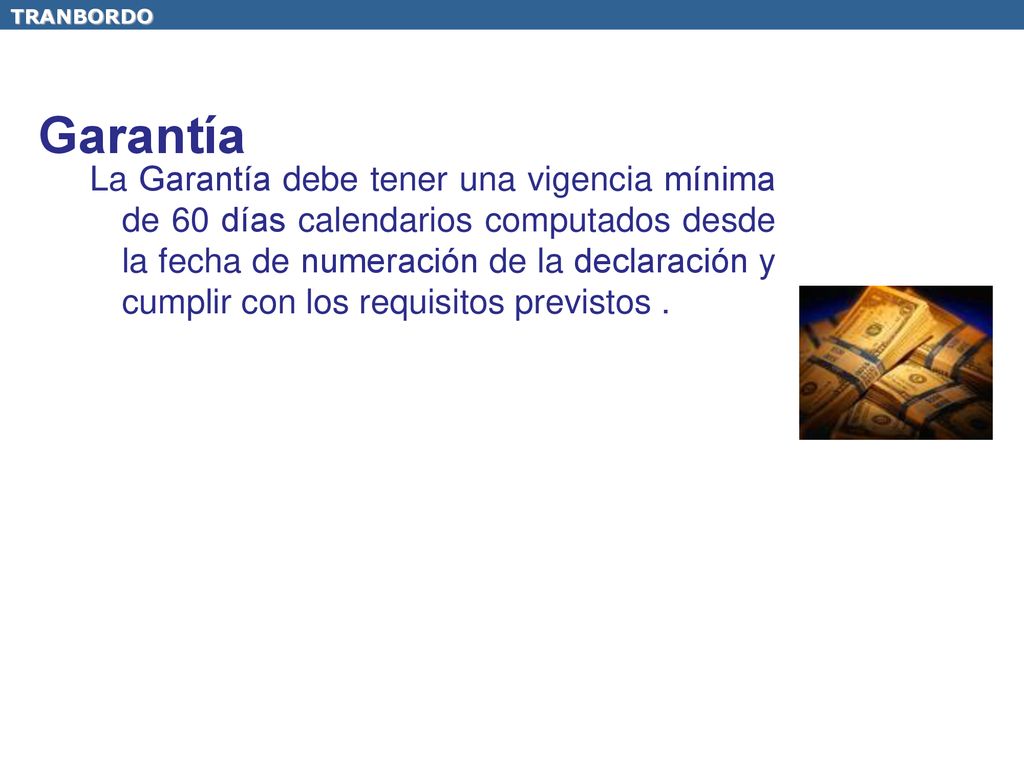 TRANBORDO

Garantía

La Garantía debe tener una vigencia mínima de 60 días calendarios computados desde la fecha de numeración de la declaración y cumplir con los requisitos previstos .